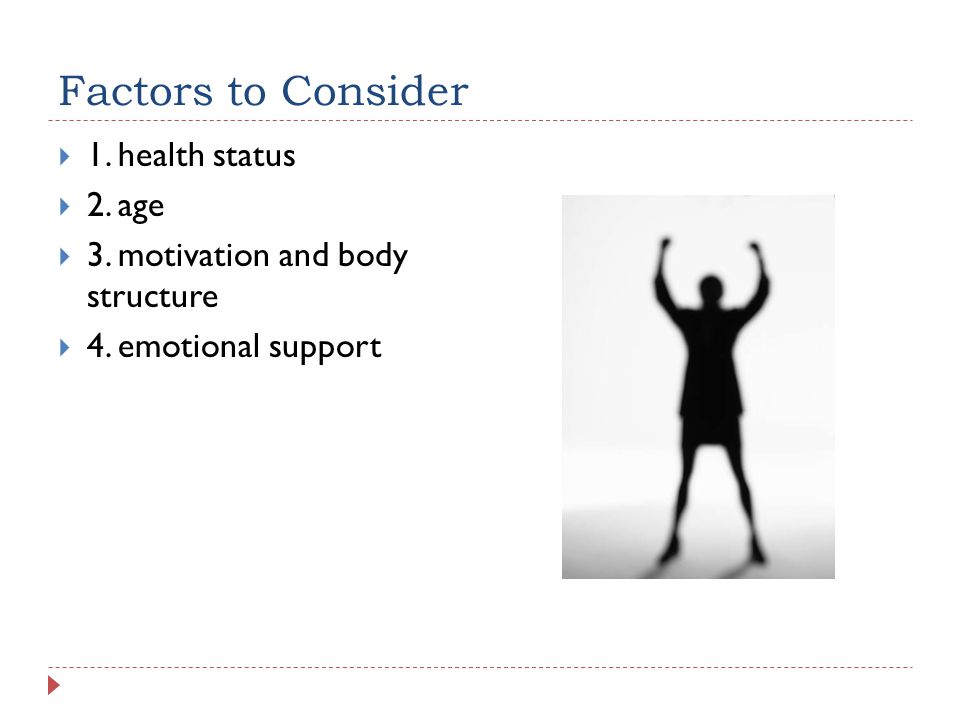 Factors to Consider

1. health status
2. age
3. motivation and body structure
4. emotional support